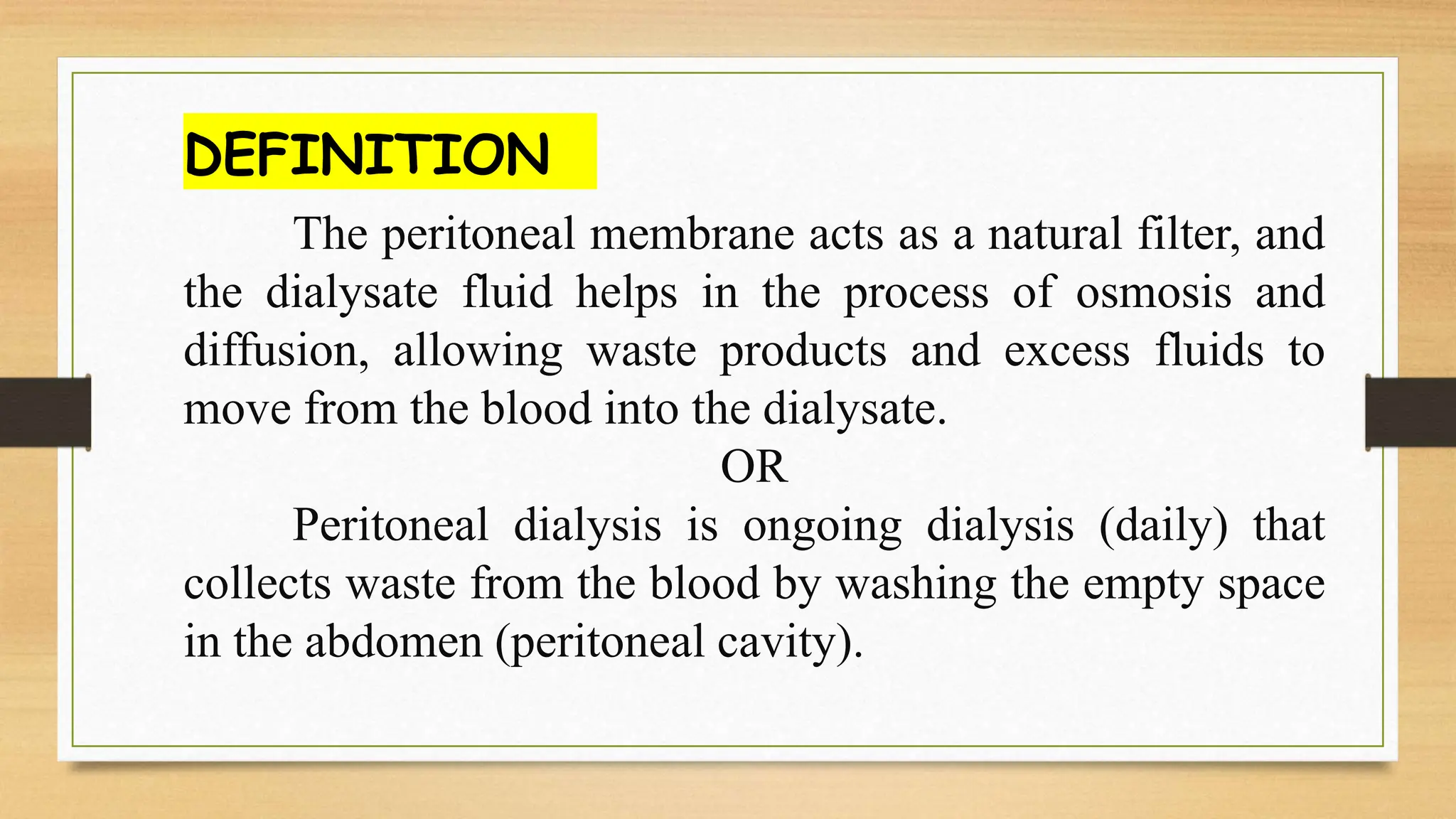 DEFINITION

The peritoneal membrane acts as a natural filter, and the dialysate fluid helps in the process of osmosis and diffusion, allowing waste products and excess fluids to move from the blood into the dialysate.

OR

Peritoneal dialysis is ongoing dialysis (daily) that collects waste from the blood by washing the empty space in the abdomen (peritoneal cavity).